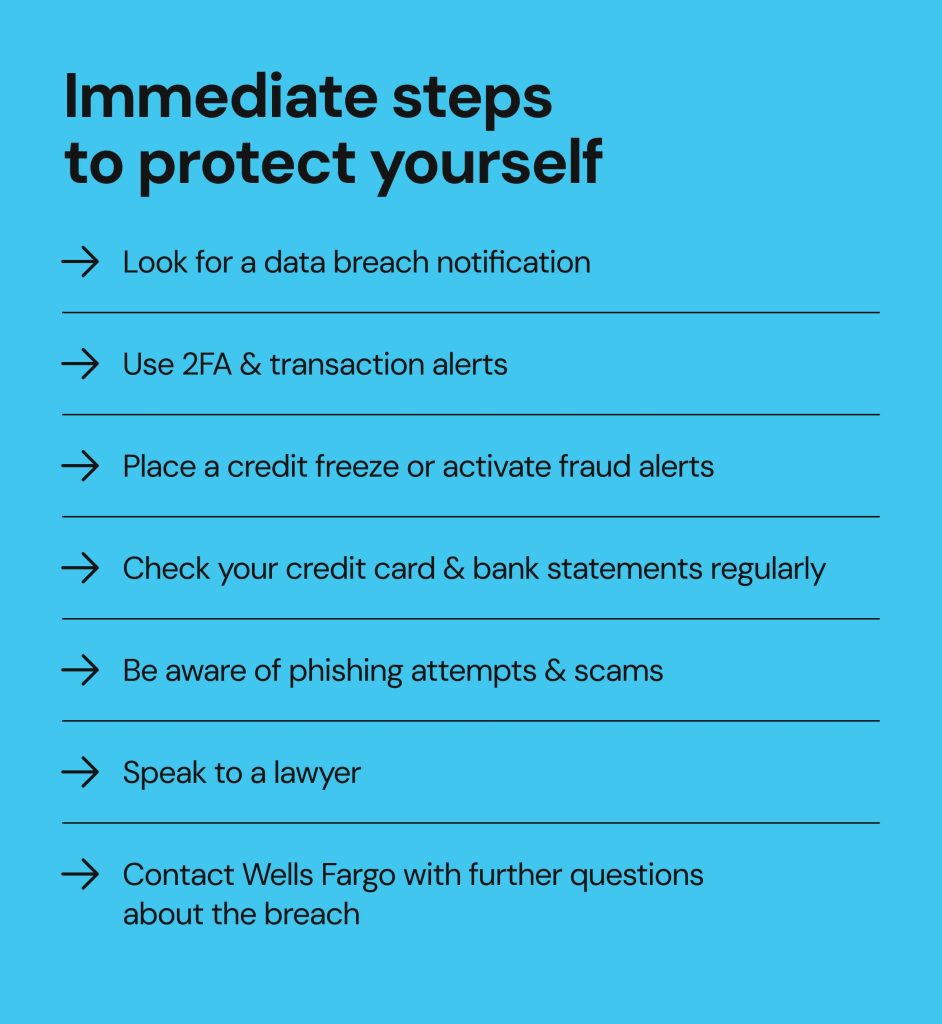 Immediate steps to protect yourself

→ Look for a data breach notification

→ Use 2FA & transaction alerts

→ Place a credit freeze or activate fraud alerts

→ Check your credit card & bank statements regularly

→ Be aware of phishing attempts & scams

→ Speak to a lawyer

→ Contact Wells Fargo with further questions about the breach